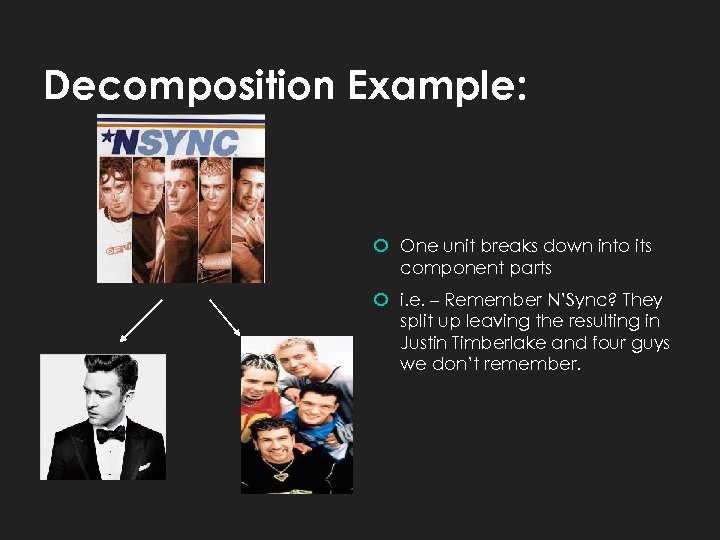 Decomposition Example:

*NSYNC

One unit breaks down into its component parts

i.e. – Remember N'Sync? They split up leaving the resulting in Justin Timberlake and four guys we don't remember.